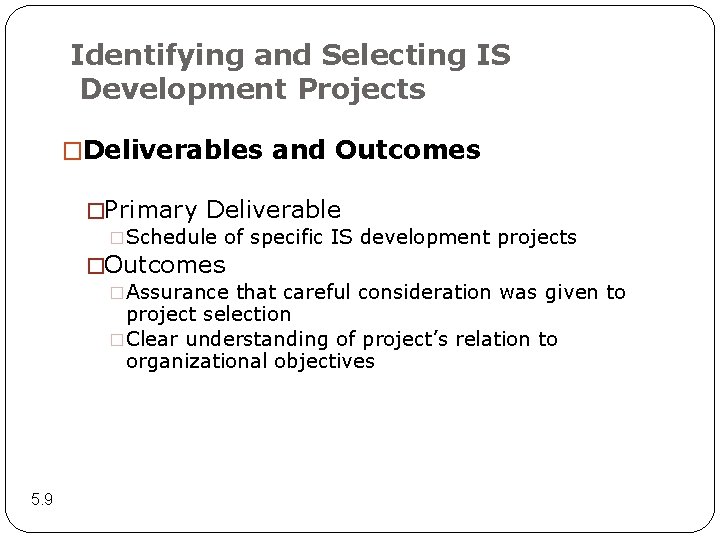 Identifying and Selecting IS Development Projects

□Deliverables and Outcomes

□Primary Deliverable

□Schedule of specific IS development projects

□Outcomes

□Assurance that careful consideration was given to project selection

□Clear understanding of project's relation to organizational objectives

5.9